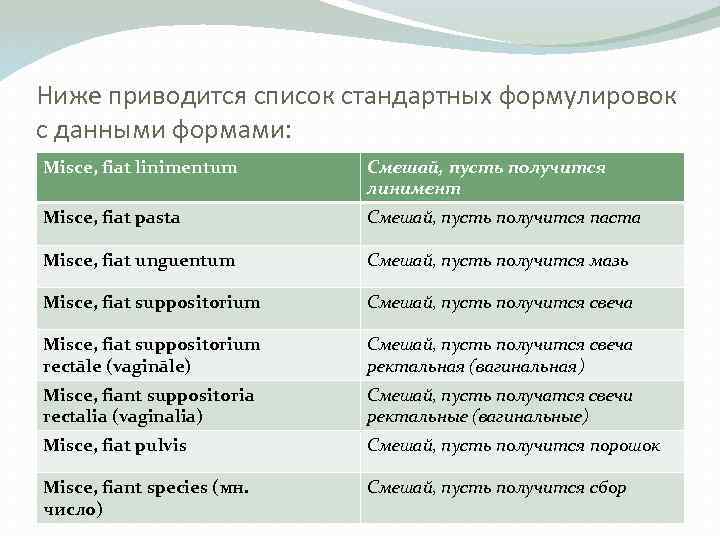 Ниже приводится список стандартных формулировок с данными формами:

| Misce, fiat linimentum | Смешай, пусть получится линимент |
|---|---|
| Misce, fiat pasta | Смешай, пусть получится паста |
| Misce, fiat unguentum | Смешай, пусть получится мазь |
| Misce, fiat suppositorium | Смешай, пусть получится свеча |
| Misce, fiat suppositorium rectāle (vagināle) | Смешай, пусть получится свеча ректальная (вагинальная) |
| Misce, fiant suppositoria rectalia (vaginalia) | Смешай, пусть получатся свечи ректальные (вагинальные) |
| Misce, fiat pulvis | Смешай, пусть получится порошок |
| Misce, fiant species (мн. число) | Смешай, пусть получится сбор |